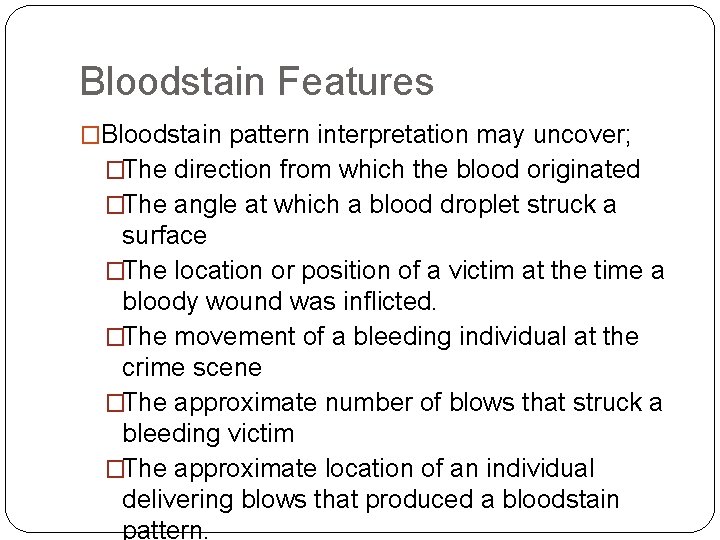 Bloodstain Features

□Bloodstain pattern interpretation may uncover;

□The direction from which the blood originated

□The angle at which a blood droplet struck a surface

□The location or position of a victim at the time a bloody wound was inflicted.

□The movement of a bleeding individual at the crime scene

□The approximate number of blows that struck a bleeding victim

□The approximate location of an individual delivering blows that produced a bloodstain pattern.